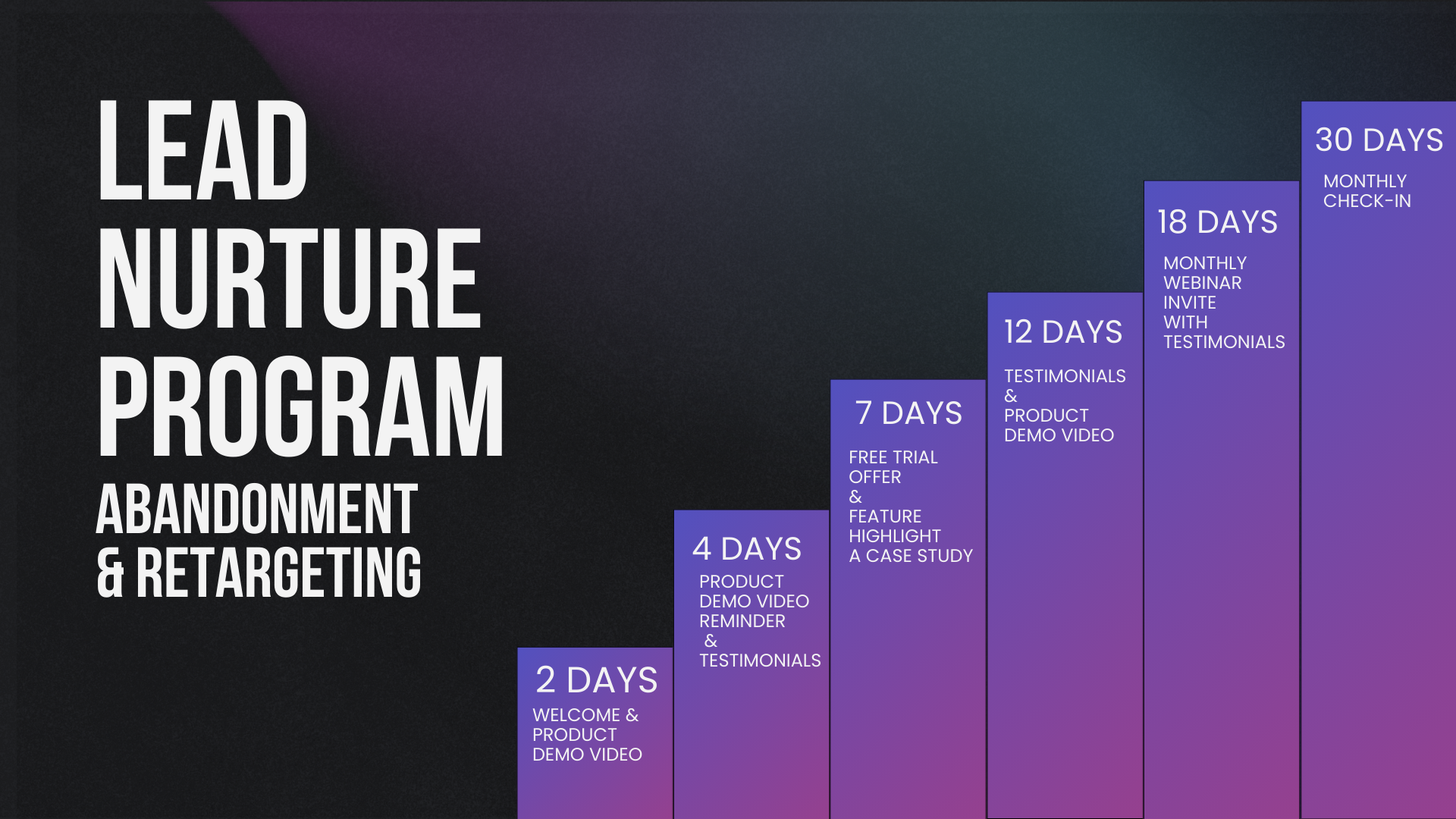 LEAD
NURTURE
PROGRAM
ABANDONMENT
& RETARGETING

2 DAYS
WELCOME & PRODUCT DEMO VIDEO

4 DAYS
PRODUCT DEMO VIDEO REMINDER & TESTIMONIALS

7 DAYS
FREE TRIAL OFFER & FEATURE HIGHLIGHT A CASE STUDY

12 DAYS
TESTIMONIALS & PRODUCT DEMO VIDEO

18 DAYS
MONTHLY WEBINAR INVITE WITH TESTIMONIALS

30 DAYS
MONTHLY CHECK-IN